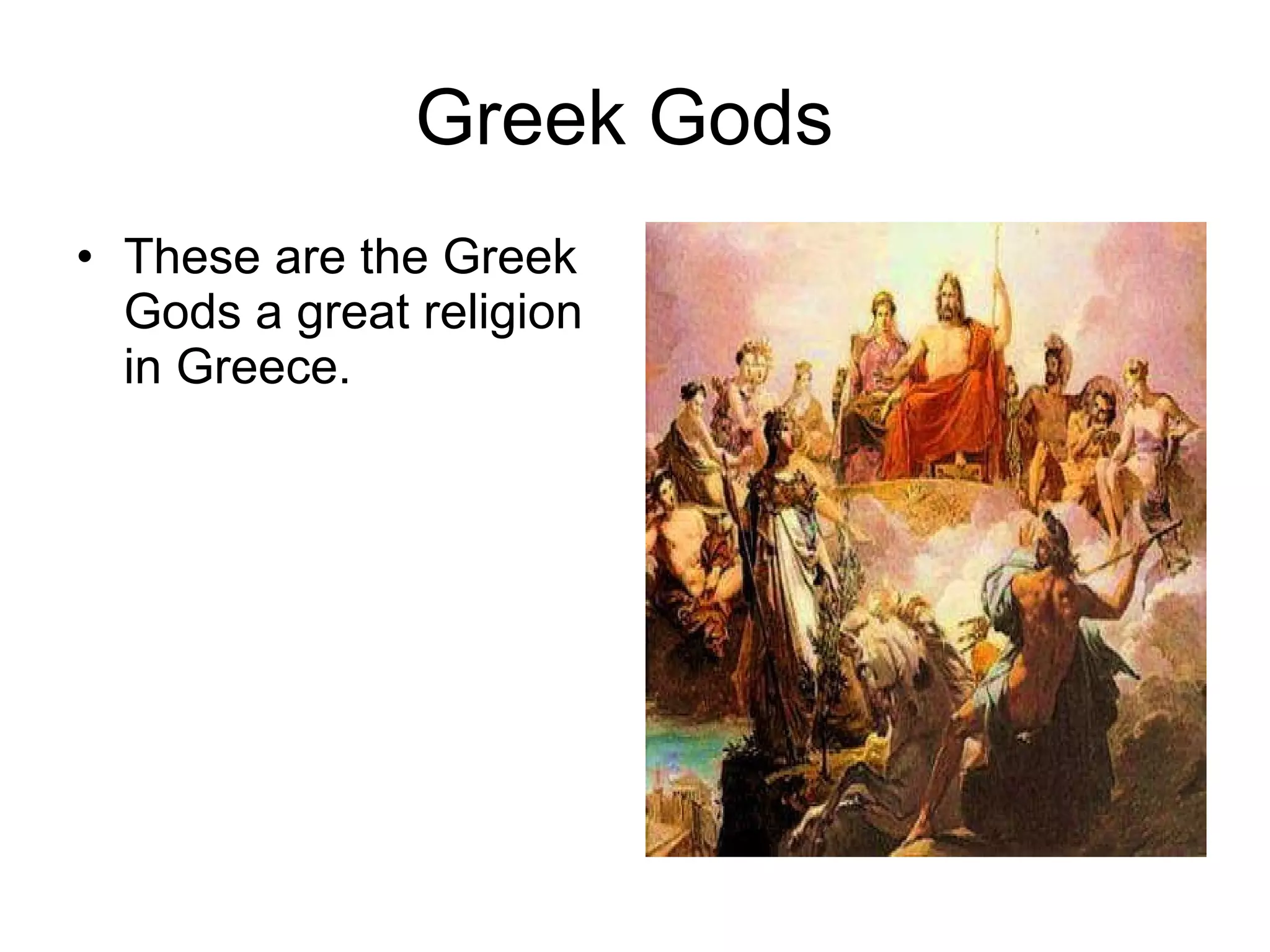 Greek Gods

• These are the Greek Gods a great religion in Greece.